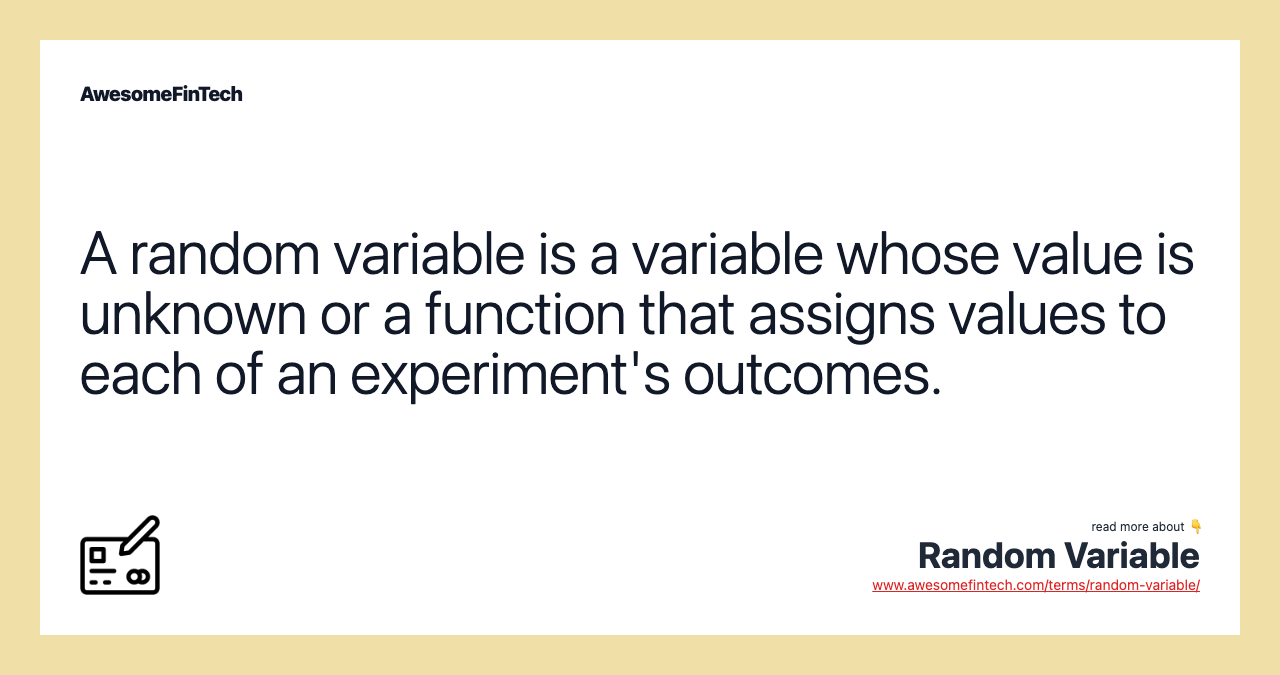 AwesomeFinTech

A random variable is a variable whose value is unknown or a function that assigns values to each of an experiment's outcomes.

read more about 👇
Random Variable
www.awesomefintech.com/terms/random-variable/